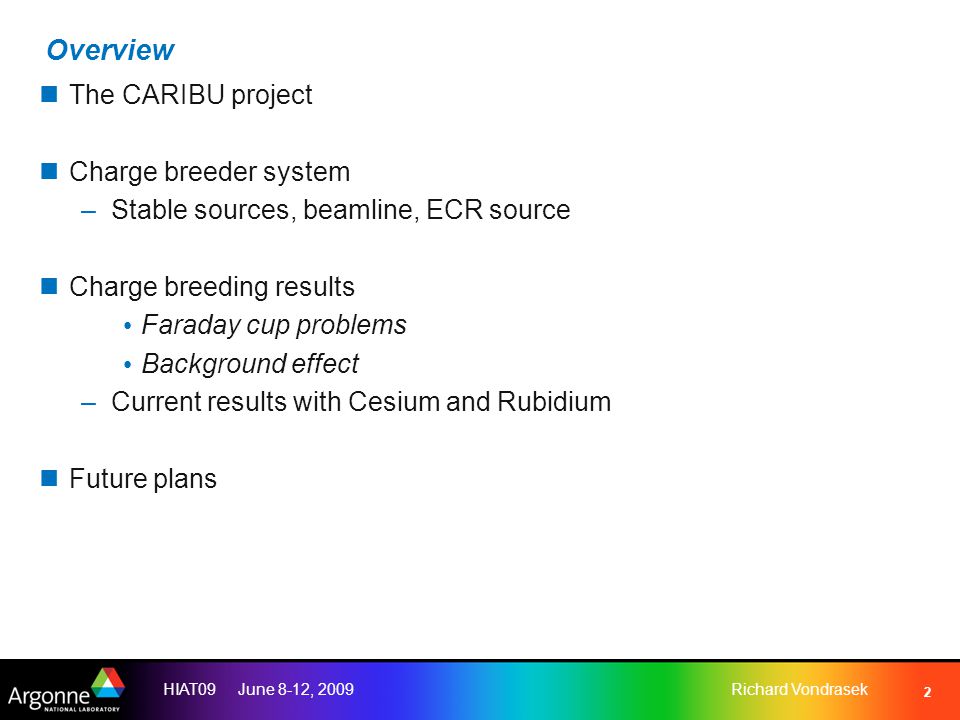 Overview

The CARIBU project

Charge breeder system
– Stable sources, beamline, ECR source

Charge breeding results
• Faraday cup problems
• Background effect
– Current results with Cesium and Rubidium

Future plans

Argonne NATIONAL LABORATORY

HIAT09 June 8-12, 2009

Richard Vondrasek

2